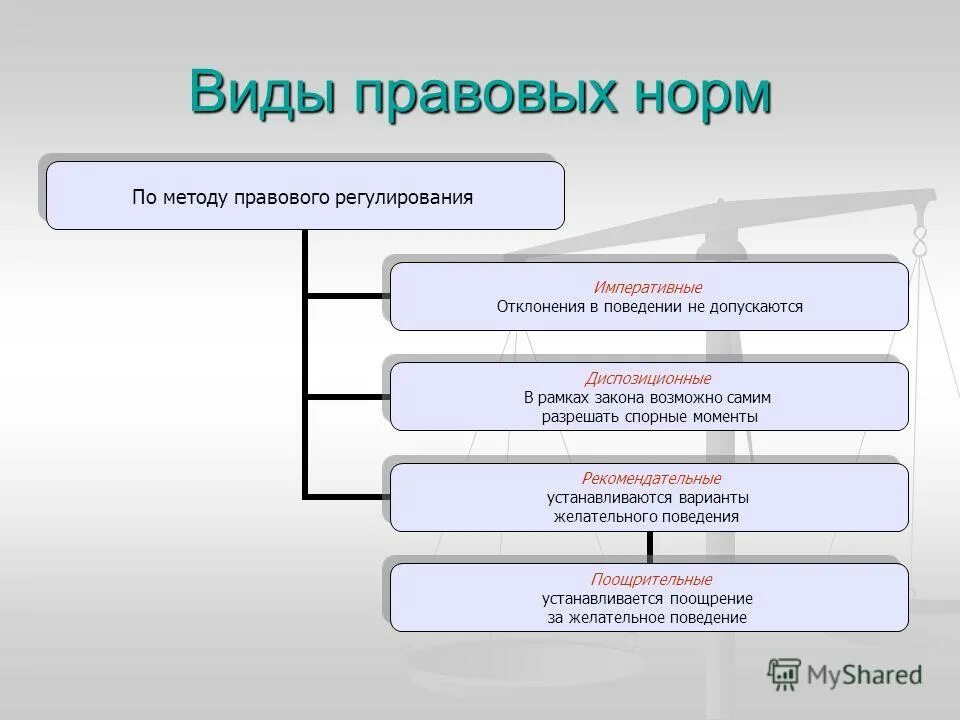 Виды правовых норм

По методу правового регулирования

Императивные
Отклонения в поведении не допускаются

Диспозиционные
В рамках закона возможно самим разрешать спорные моменты

Рекомендательные
устанавливаются варианты желательного поведения

Поощрительные
устанавливается поощрение за желательное поведение

MyShared